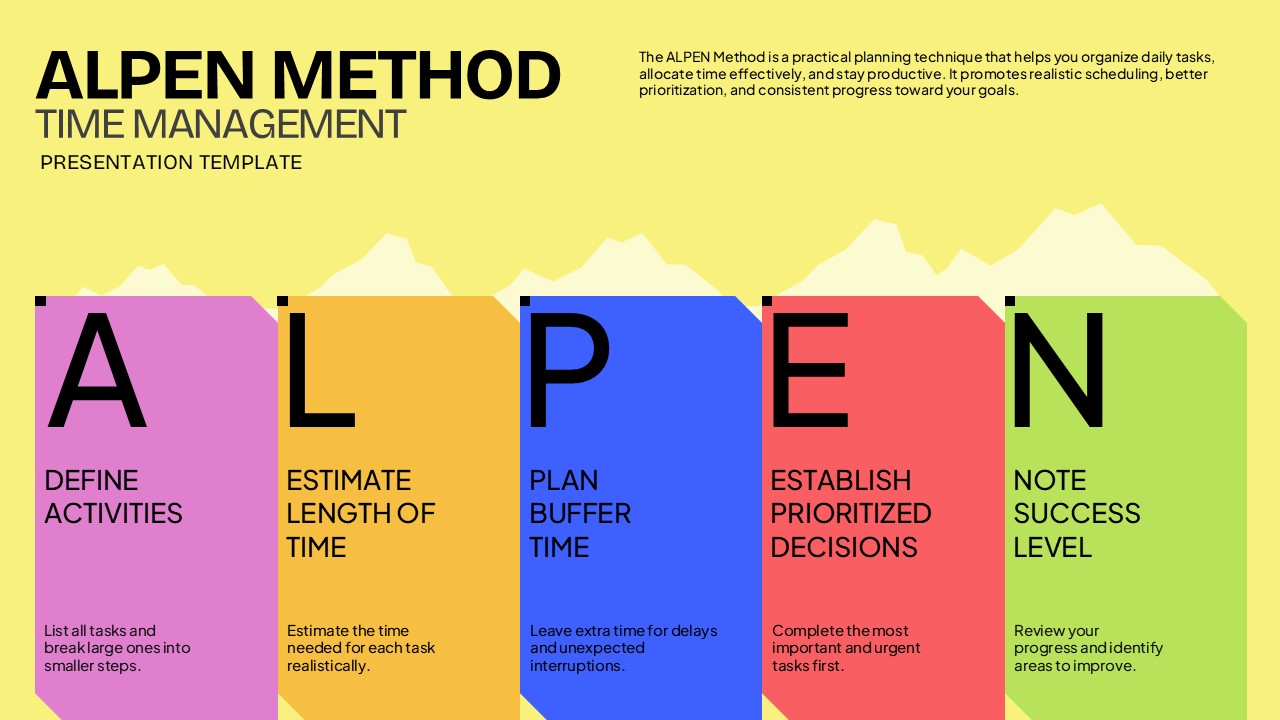 ALPEN METHOD
TIME MANAGEMENT
PRESENTATION TEMPLATE

The ALPEN Method is a practical planning technique that helps you organize daily tasks, allocate time effectively, and stay productive. It promotes realistic scheduling, better prioritization, and consistent progress toward your goals.

A
DEFINE ACTIVITIES
List all tasks and break large ones into smaller steps.

L
ESTIMATE LENGTH OF TIME
Estimate the time needed for each task realistically.

P
PLAN BUFFER TIME
Leave extra time for delays and unexpected interruptions.

E
ESTABLISH PRIORITIZED DECISIONS
Complete the most important and urgent tasks first.

N
NOTE SUCCESS LEVEL
Review your progress and identify areas to improve.